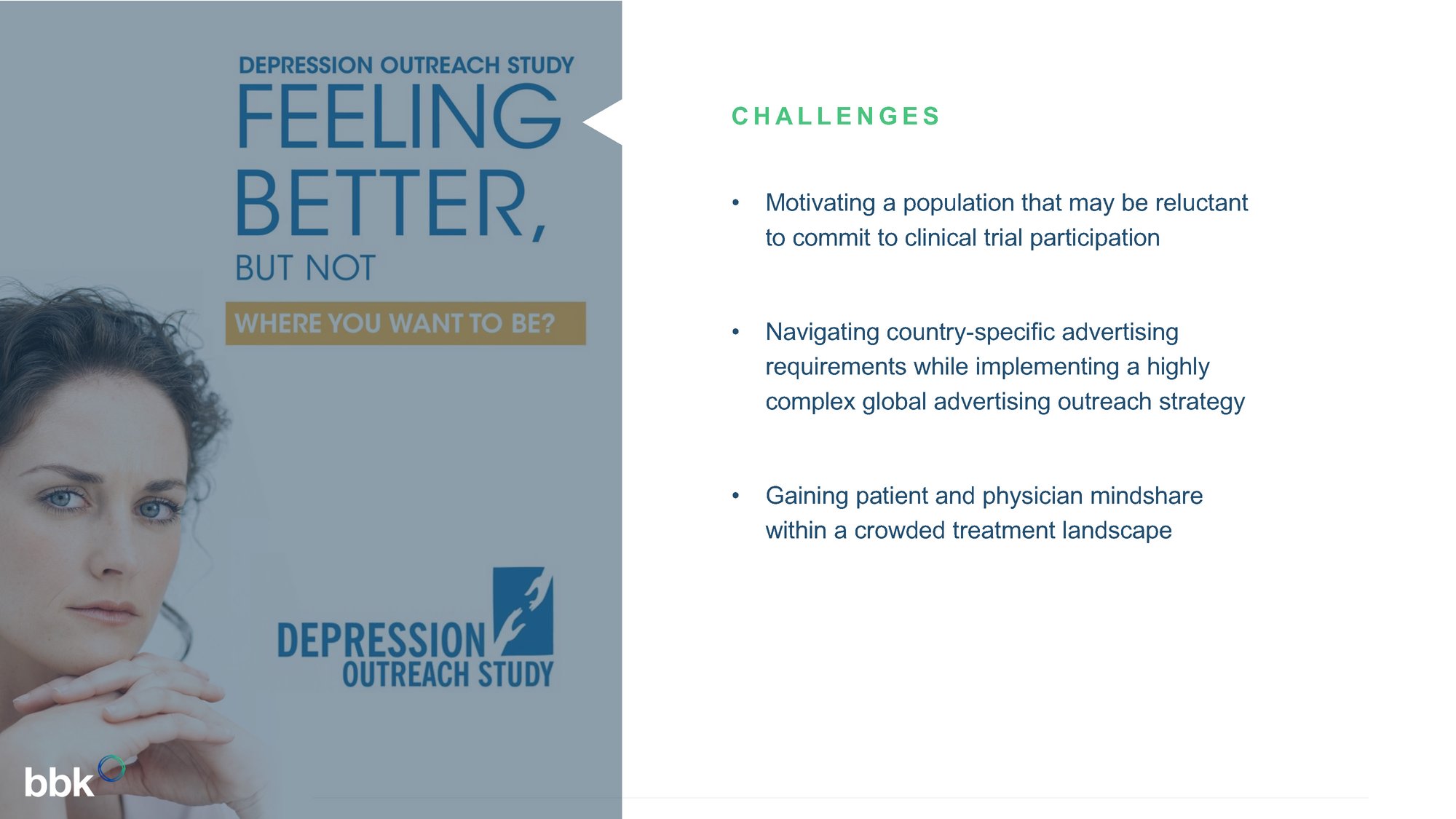 DEPRESSION OUTREACH STUDY

FEELING BETTER, BUT NOT

WHERE YOU WANT TO BE?

DEPRESSION OUTREACH STUDY

bbk

CHALLENGES

• Motivating a population that may be reluctant to commit to clinical trial participation

• Navigating country-specific advertising requirements while implementing a highly complex global advertising outreach strategy

• Gaining patient and physician mindshare within a crowded treatment landscape